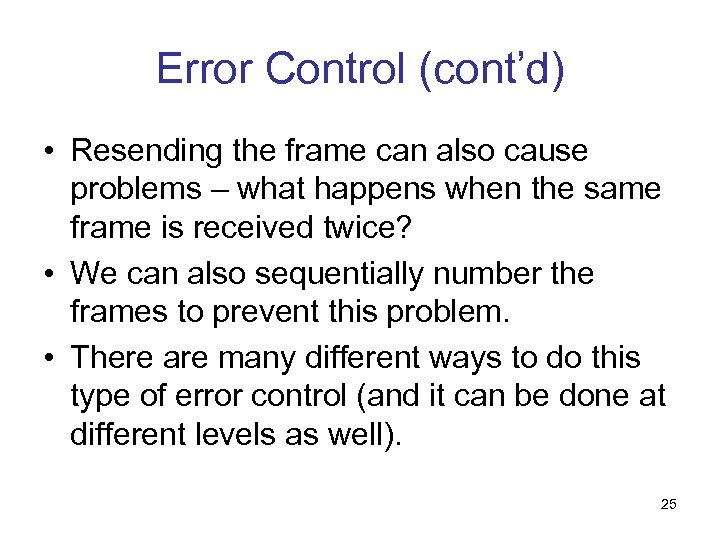 Error Control (cont'd)

• Resending the frame can also cause problems – what happens when the same frame is received twice?

• We can also sequentially number the frames to prevent this problem.

• There are many different ways to do this type of error control (and it can be done at different levels as well).

25